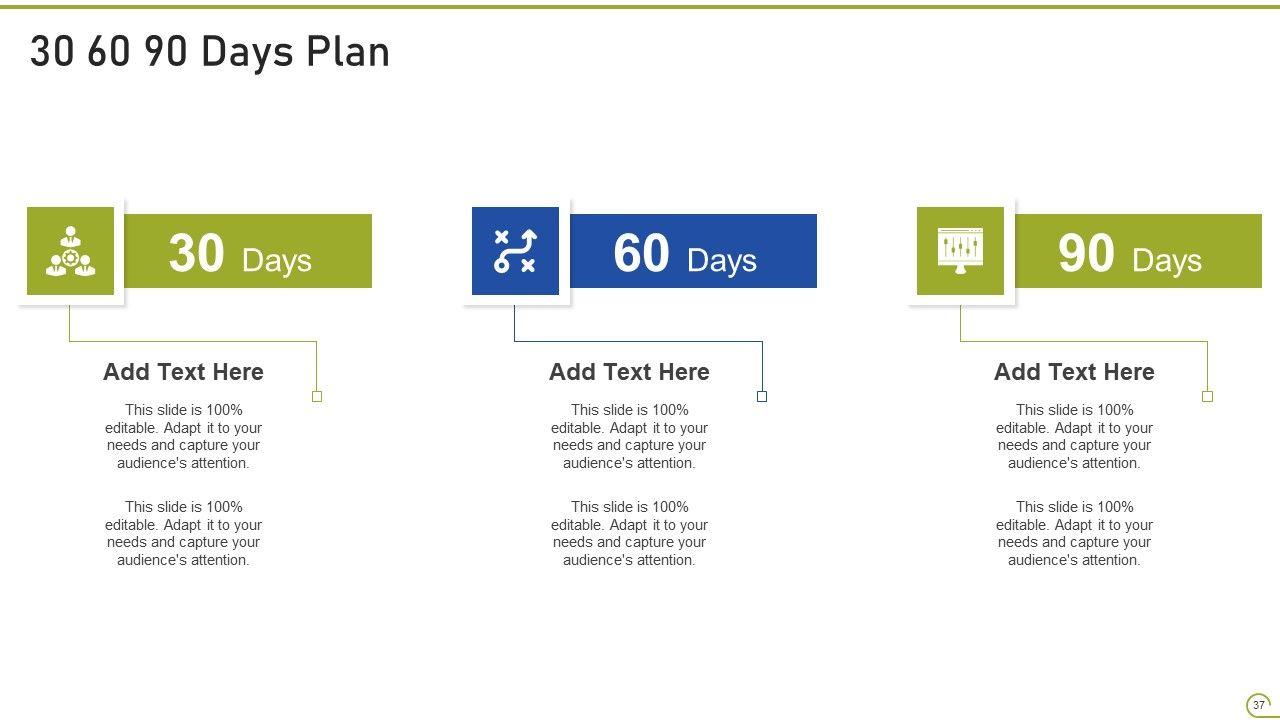 30 60 90 Days Plan

30 Days

Add Text Here

This slide is 100% editable. Adapt it to your needs and capture your audience's attention.

This slide is 100% editable. Adapt it to your needs and capture your audience's attention.

60 Days

Add Text Here

This slide is 100% editable. Adapt it to your needs and capture your audience's attention.

This slide is 100% editable. Adapt it to your needs and capture your audience's attention.

90 Days

Add Text Here

This slide is 100% editable. Adapt it to your needs and capture your audience's attention.

This slide is 100% editable. Adapt it to your needs and capture your audience's attention.

37